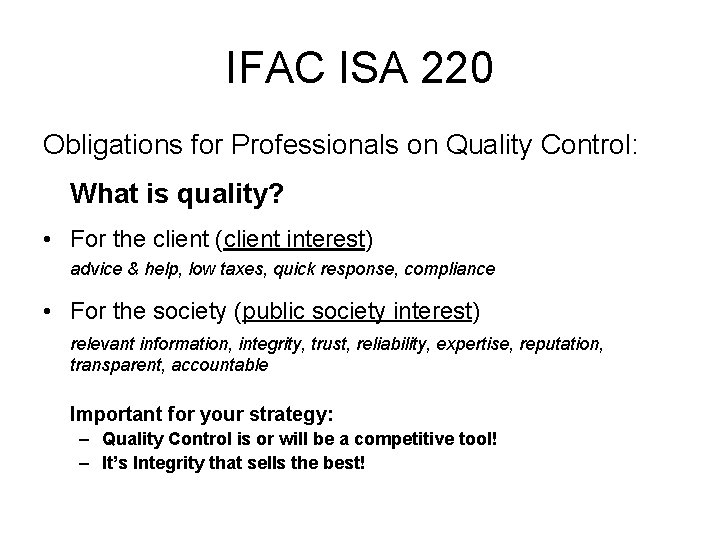 IFAC ISA 220

Obligations for Professionals on Quality Control:

What is quality?

• For the client (client interest)
advice & help, low taxes, quick response, compliance

• For the society (public society interest)
relevant information, integrity, trust, reliability, expertise, reputation, transparent, accountable

Important for your strategy:
– Quality Control is or will be a competitive tool!
– It's Integrity that sells the best!